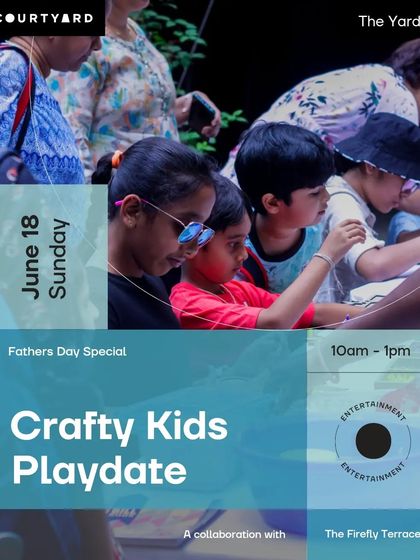 COURTYARD

The Yard

June 18
Sunday

Fathers Day Special

10am - 1pm

Crafty Kids Playdate

ENTERTAINMENT
ENTERTAINMENT

A collaboration with

The Firefly Terrace